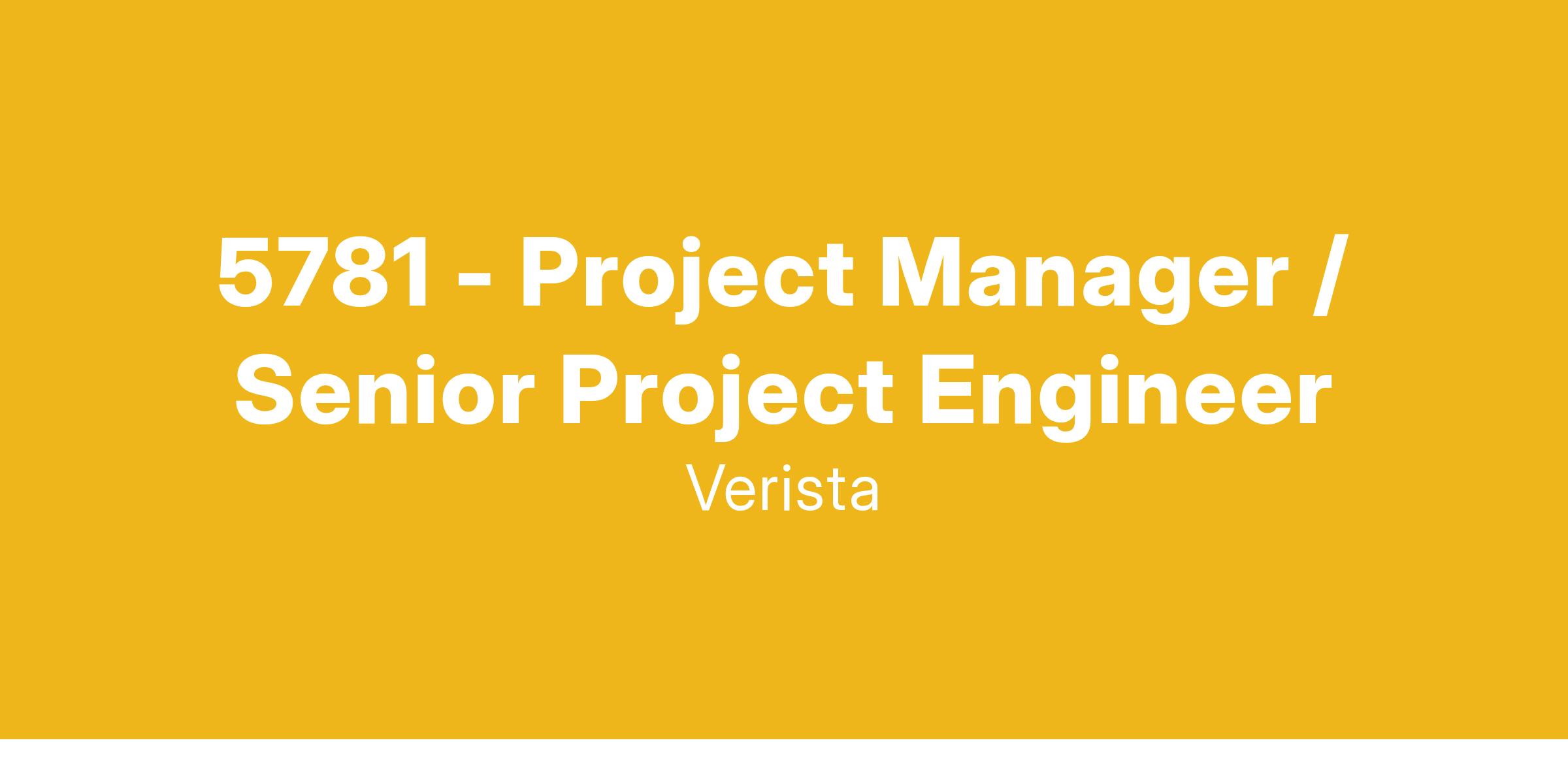 5781 - Project Manager / Senior Project Engineer

Verista